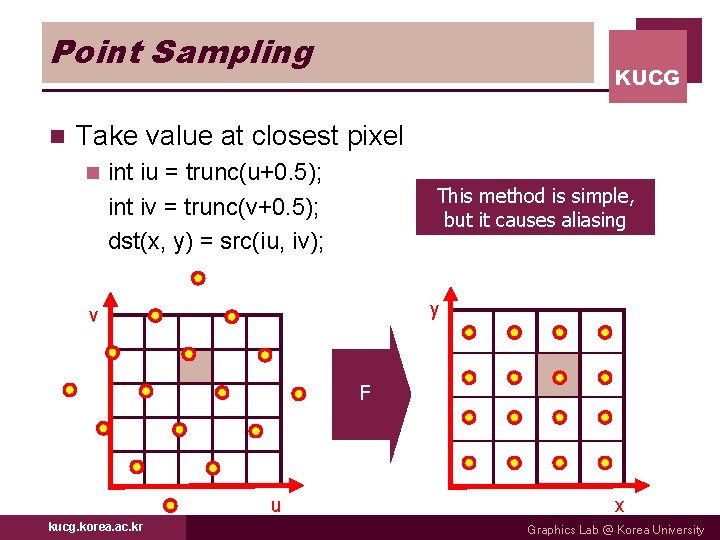 Point Sampling

KUCG

Take value at closest pixel

int iu = trunc(u+0.5);
int iv = trunc(v+0.5);
dst(x, y) = src(iu, iv);

This method is simple, but it causes aliasing

v

u

F

y

x

kucg.korea.ac.kr

Graphics Lab @ Korea University